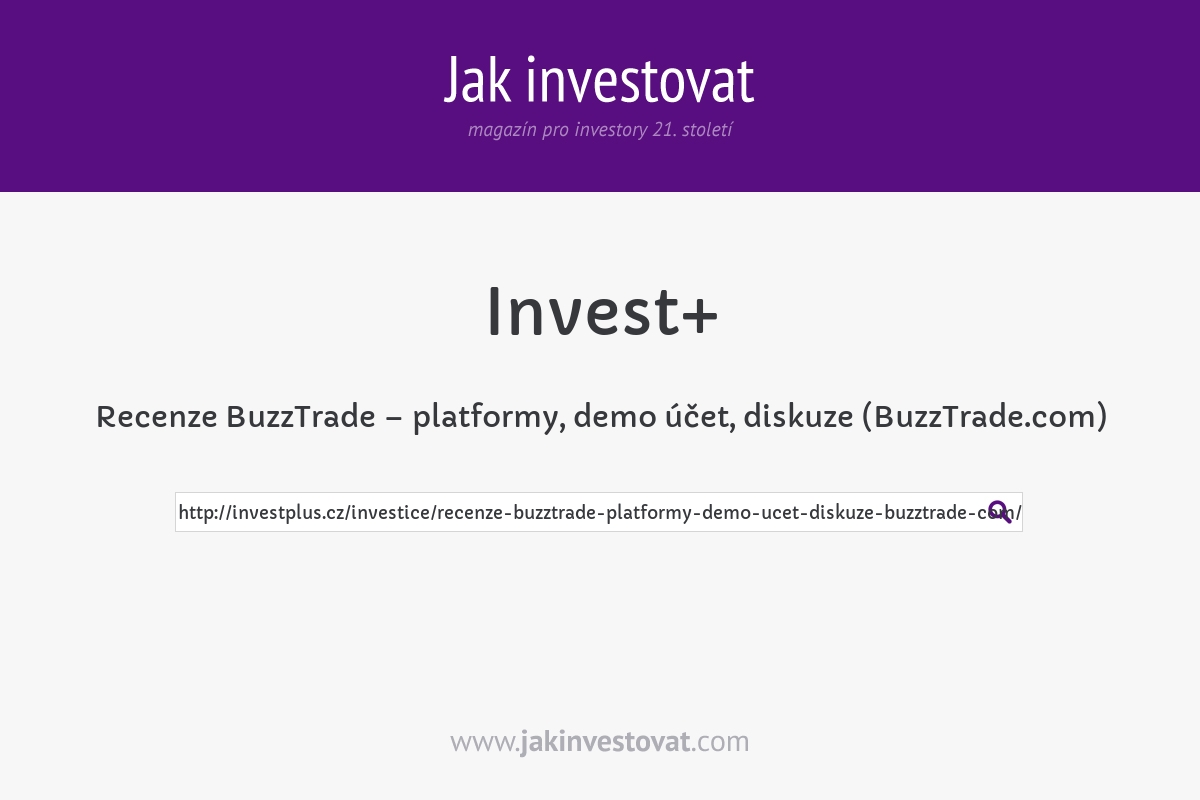 Jak investovat
magazín pro investory 21. století

Invest+

Recenze BuzzTrade – platformy, demo účet, diskuze (BuzzTrade.com)

http://investplus.cz/investice/recenze-buzztrade-platformy-demo-ucet-diskuze-buzztrade-com/

www.jakinvestovat.com